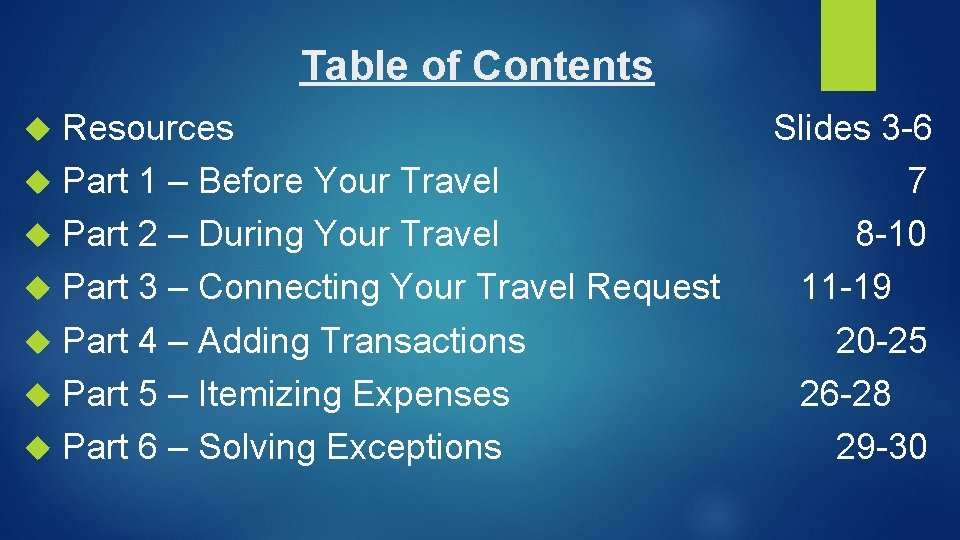 Table of Contents

Resources Slides 3-6

Part 1 – Before Your Travel 7

Part 2 – During Your Travel 8-10

Part 3 – Connecting Your Travel Request 11-19

Part 4 – Adding Transactions 20-25

Part 5 – Itemizing Expenses 26-28

Part 6 – Solving Exceptions 29-30